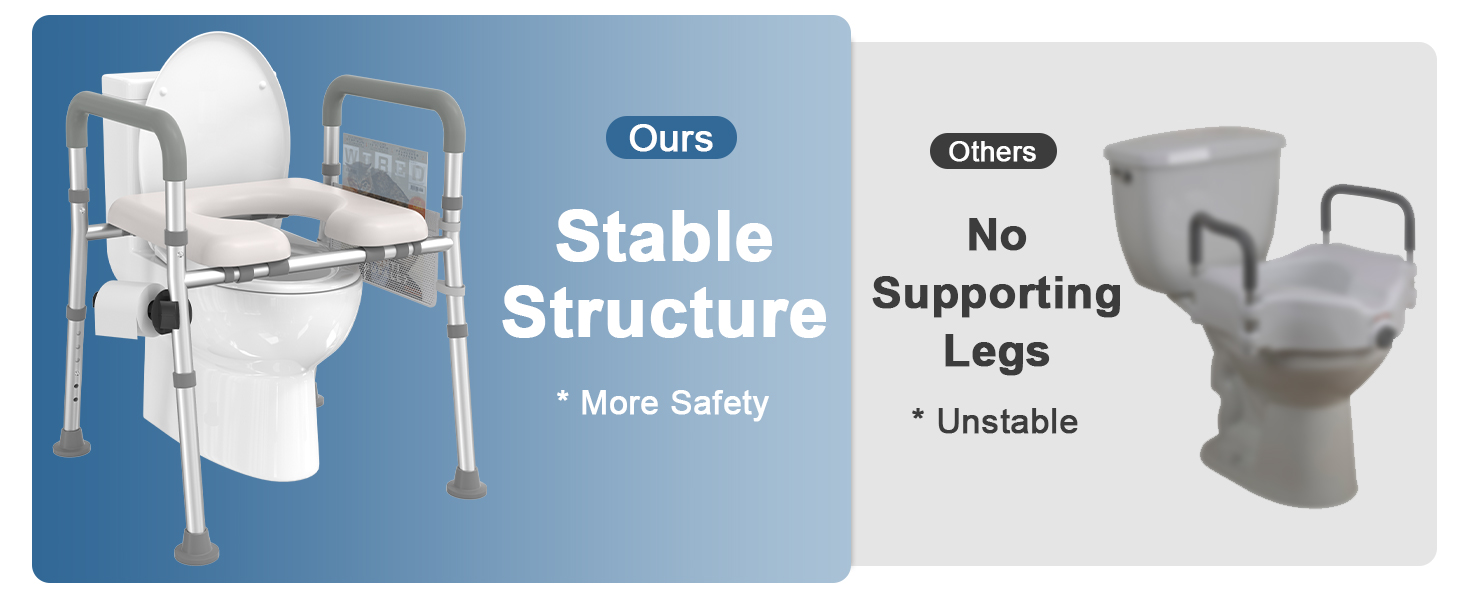 Ours

Stable Structure

* More Safety

Others

No Supporting Legs

* Unstable